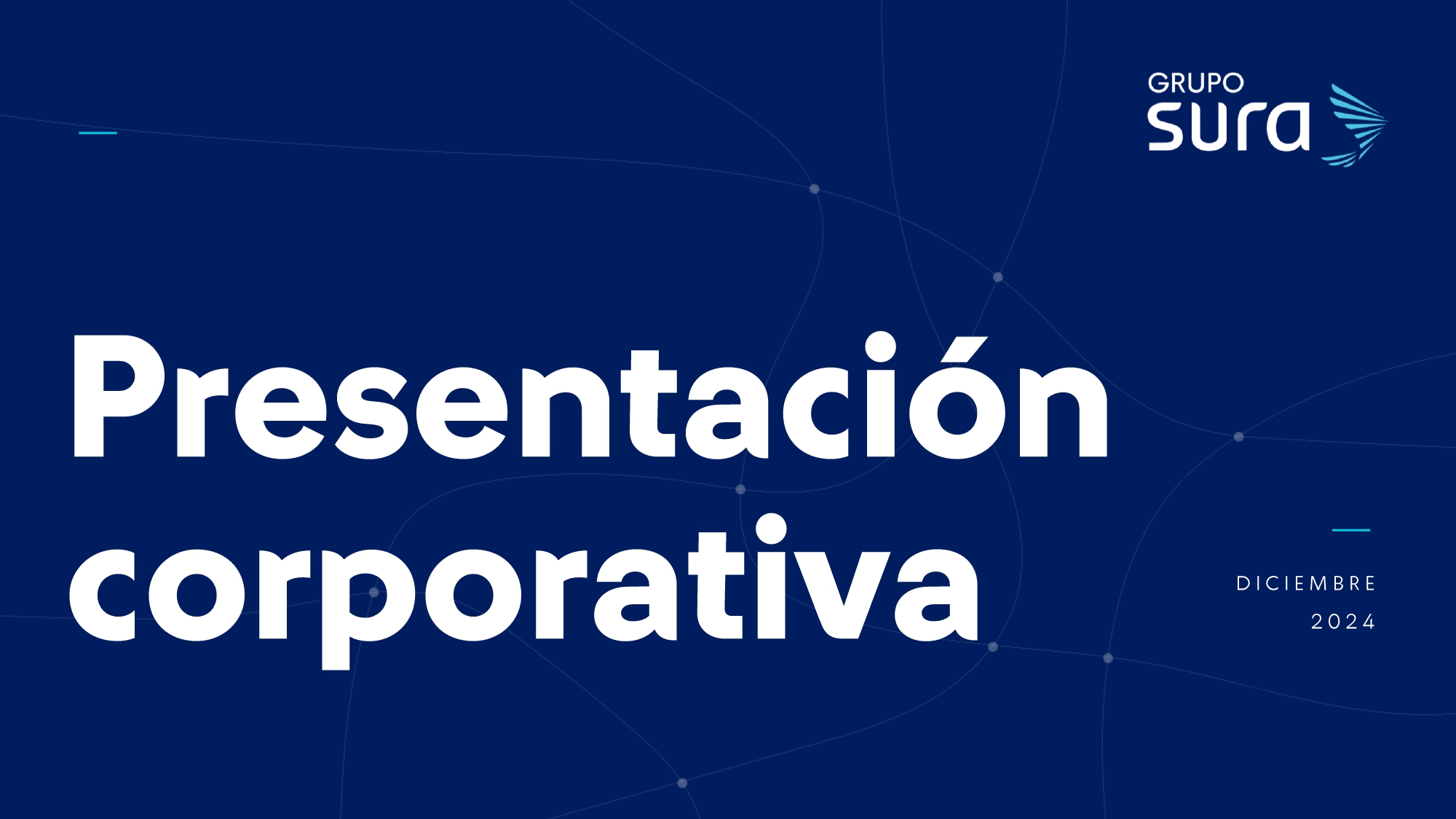 GRUPO
sura

Presentación corporativa

DICIEMBRE
2024